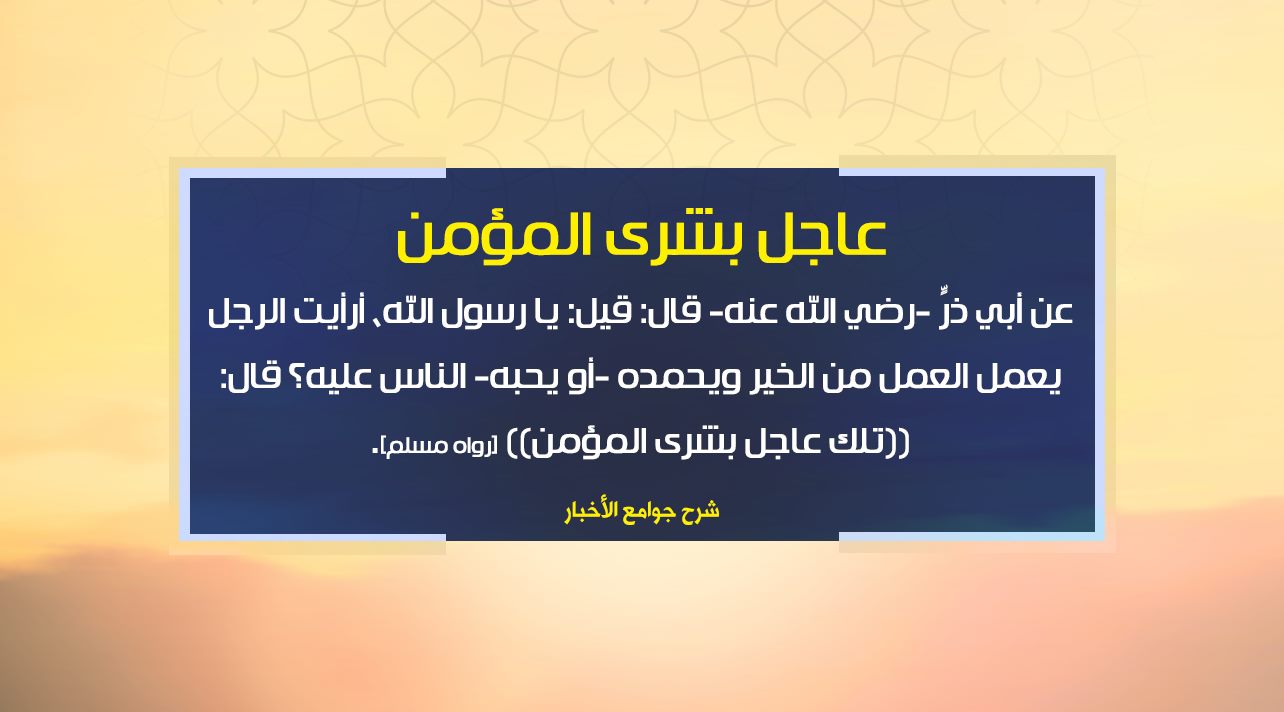 عاجل بشرى المؤمن

عن أبي ذرٍّ -رضي الله عنه- قال: قيل: يا رسول الله، أرأيت الرجل يعمل العمل من الخير ويحمده -أو يحبه- الناس عليه؟ قال: ((تلك عاجل بشرى المؤمن)) [رواه مسلم].

شرح جوامع الأخبار